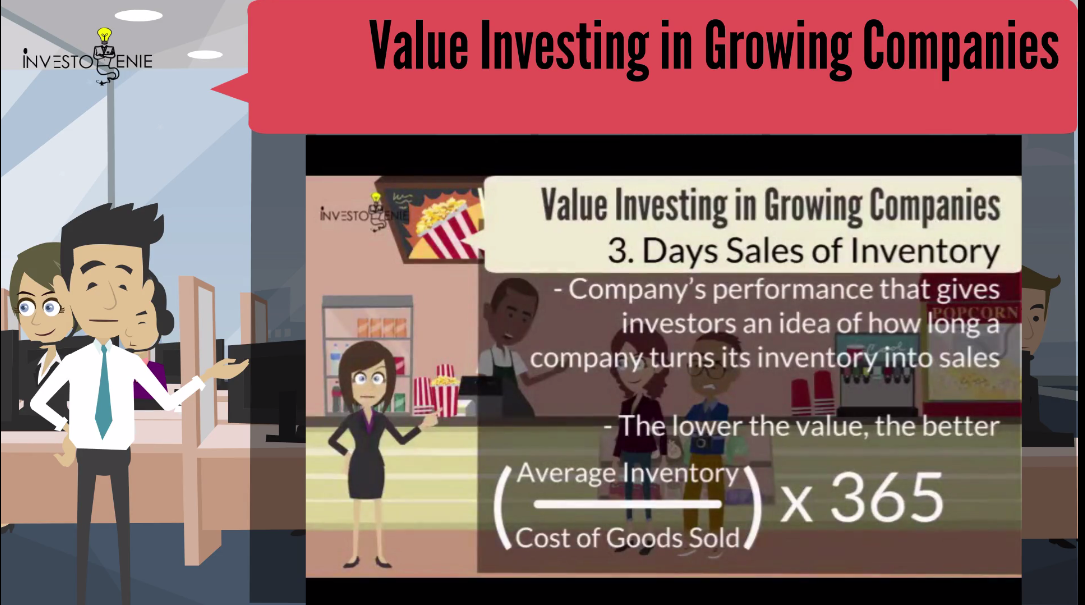 INVESTOGENIE

Value Investing in Growing Companies

INVESTOGENIE

Value Investing in Growing Companies

3. Days Sales of Inventory

- Company's performance that gives investors an idea of how long a company turns its inventory into sales

POPCORN

- The lower the value, the better

$\left(\frac{\text{Average Inventory}}{\text{Cost of Goods Sold}}\right) \times 365$